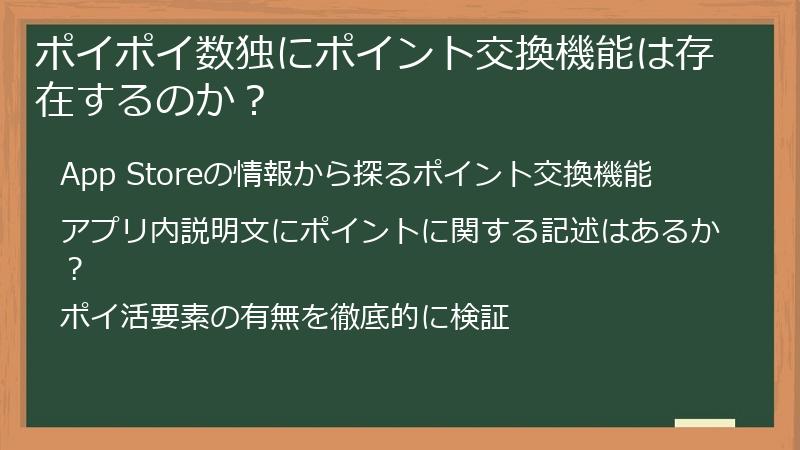 ポイポイ数独にポイント交換機能は存在するのか？

App Storeの情報から探るポイント交換機能

アプリ内説明文にポイントに関する記述はあるか？

ポイ活要素の有無を徹底的に検証